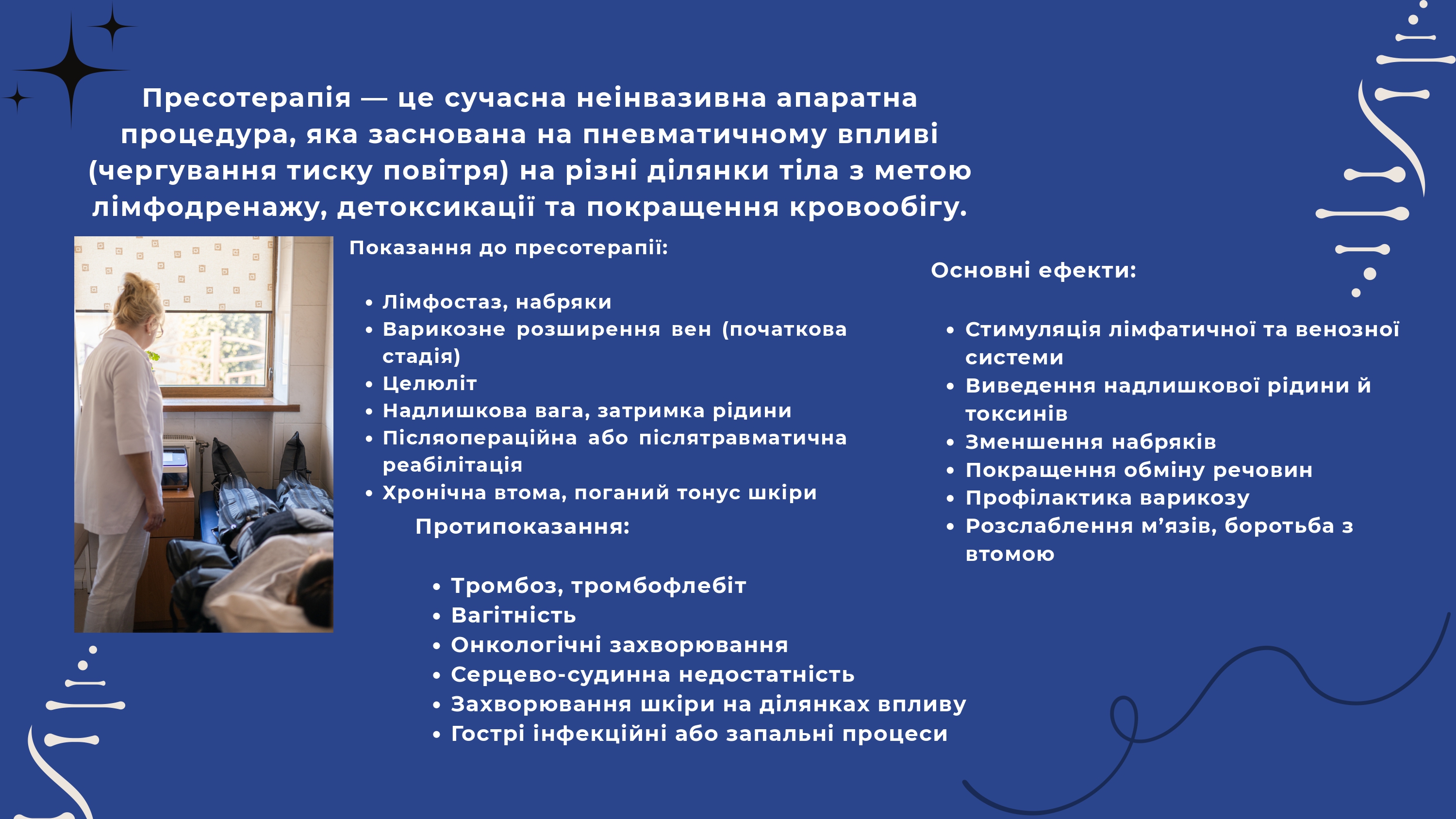 Пресотерапія — це сучасна неінвазивна апаратна процедура, яка заснована на пневматичному впливі (чергування тиску повітря) на різні ділянки тіла з метою лімфодренажу, детоксикації та покращення кровообігу.

Показання до пресотерапії:

• Лімфостаз, набряки
• Варикозне розширення вен (початкова стадія)
• Целюліт
• Надлишкова вага, затримка рідини
• Післяопераційна або післятравматична реабілітація
• Хронічна втома, поганий тонус шкіри

Протипоказання:

• Тромбоз, тромбофлебіт
• Вагітність
• Онкологічні захворювання
• Серцево-судинна недостатність
• Захворювання шкіри на ділянках впливу
• Гострі інфекційні або запальні процеси

Основні ефекти:

• Стимуляція лімфатичної та венозної системи
• Виведення надлишкової рідини й токсинів
• Зменшення набряків
• Покращення обміну речовин
• Профілактика варикозу
• Розслаблення м’язів, боротьба з втомою